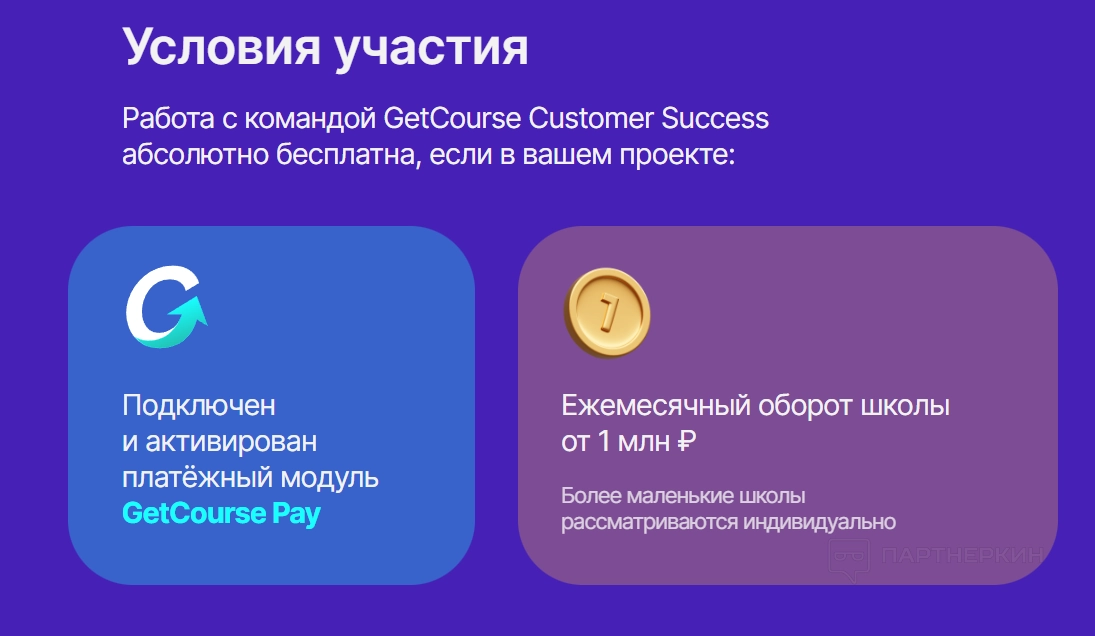 Условия участия

Работа с командой GetCourse Customer Success абсолютно бесплатна, если в вашем проекте:

Подключен и активирован платёжный модуль GetCourse Pay

1

Ежемесячный оборот школы от 1 млн ₽

Более маленькие школы рассматриваются индивидуально

ПАРТНЕРКИН